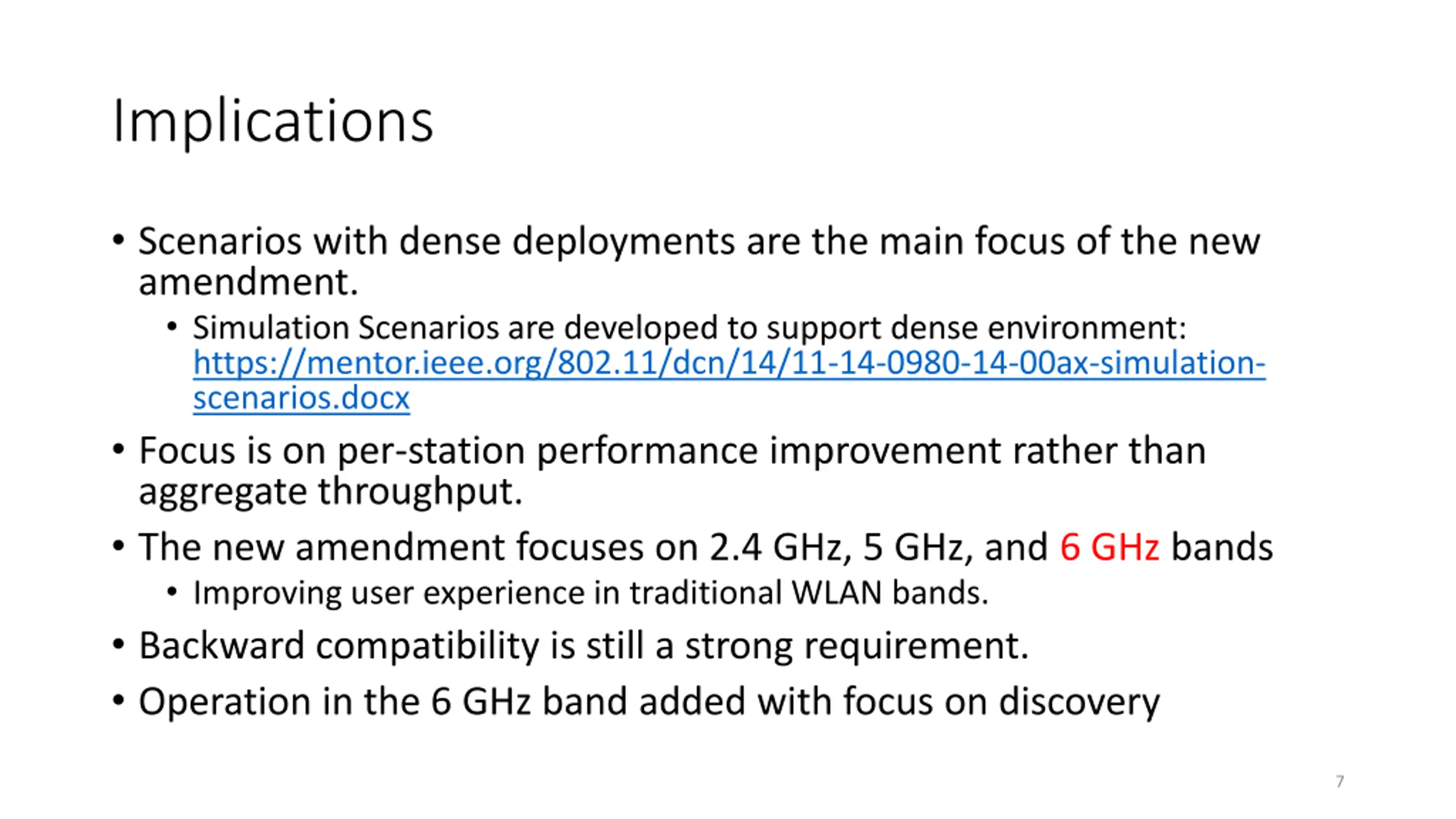 Implications

• Scenarios with dense deployments are the main focus of the new amendment.
  • Simulation Scenarios are developed to support dense environment: https://mentor.ieee.org/802.11/dcn/14/11-14-0980-14-00ax-simulation-scenarios.docx
• Focus is on per-station performance improvement rather than aggregate throughput.
• The new amendment focuses on 2.4 GHz, 5 GHz, and 6 GHz bands
  • Improving user experience in traditional WLAN bands.
• Backward compatibility is still a strong requirement.
• Operation in the 6 GHz band added with focus on discovery

7